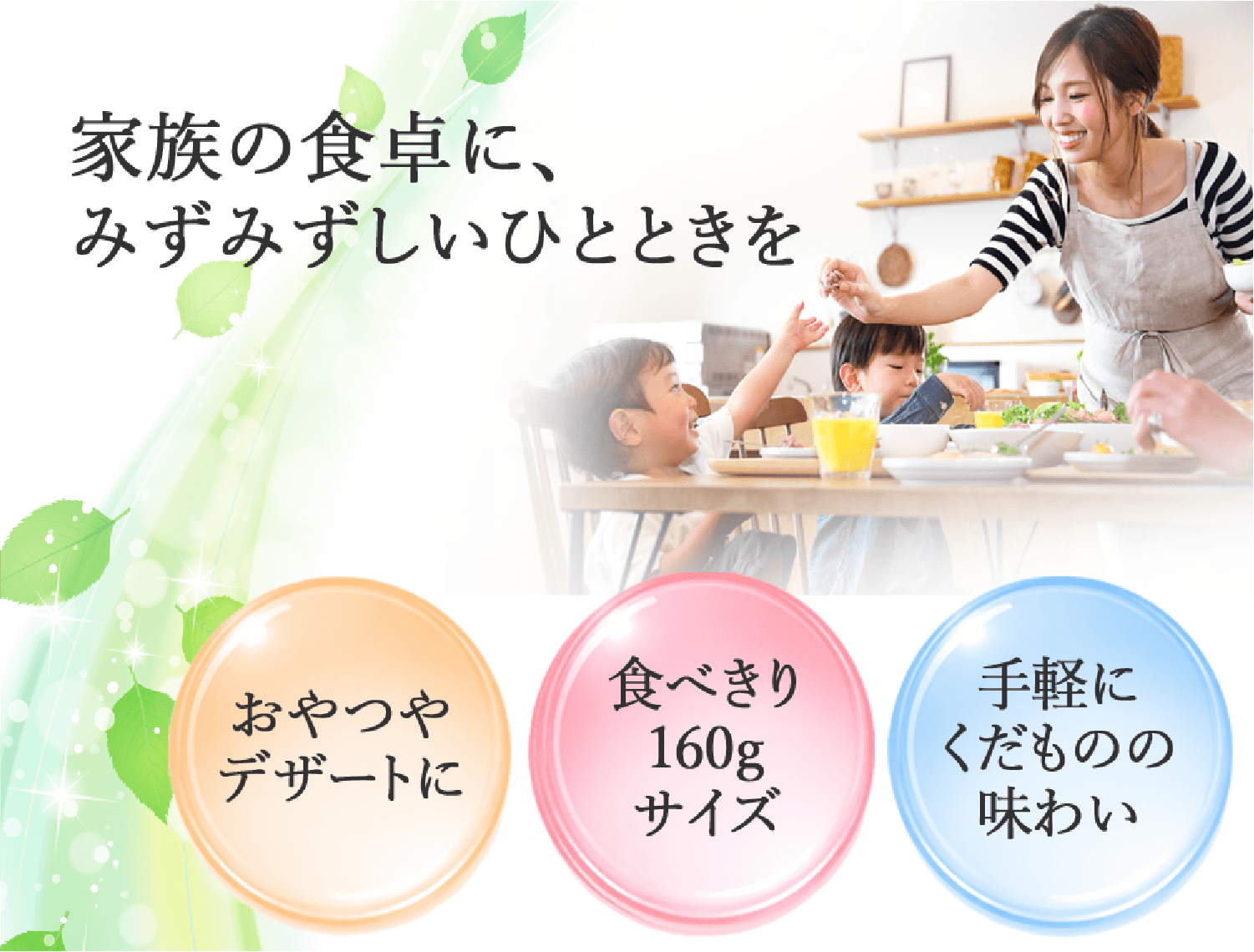 家族の食卓に、
みずみずしいひとときを

おやつや
デザートに

食べきり
160g
サイズ

手軽に
くだものの
味わい